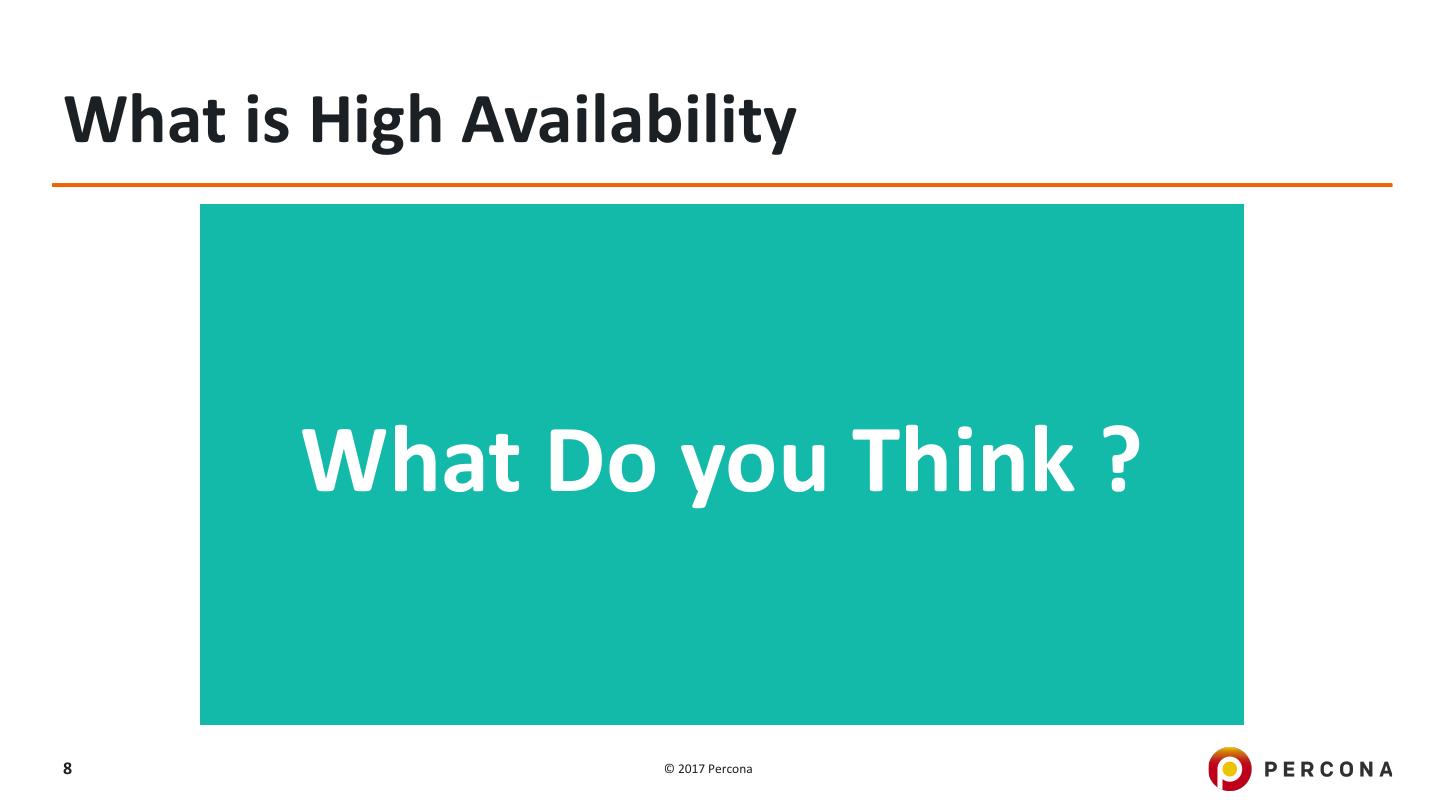 What is High Availability

What Do you Think ?

8

© 2017 Percona

PERCONA